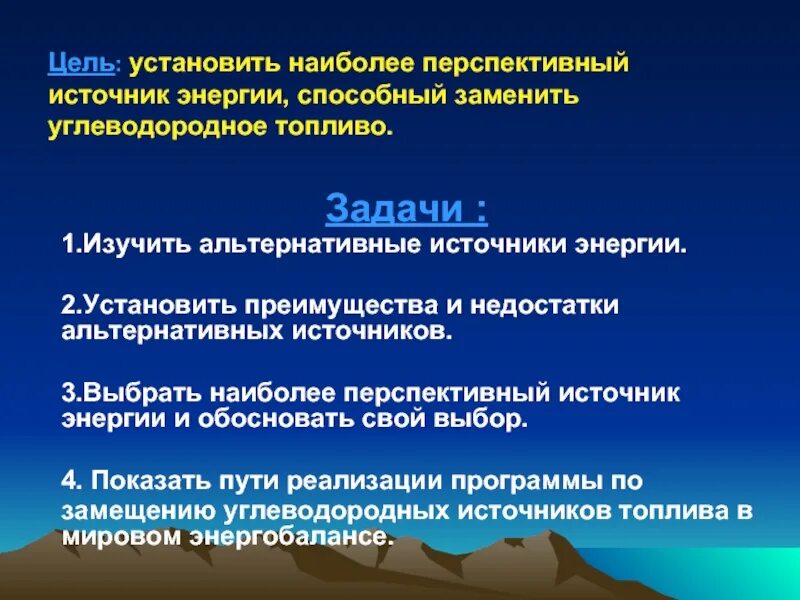 Цель: установить наиболее перспективный источник энергии, способный заменить углеводородное топливо.

Задачи :

1.Изучить альтернативные источники энергии.

2.Установить преимущества и недостатки альтернативных источников.

3.Выбрать наиболее перспективный источник энергии и обосновать свой выбор.

4. Показать пути реализации программы по замещению углеводородных источников топлива в мировом энергобалансе.